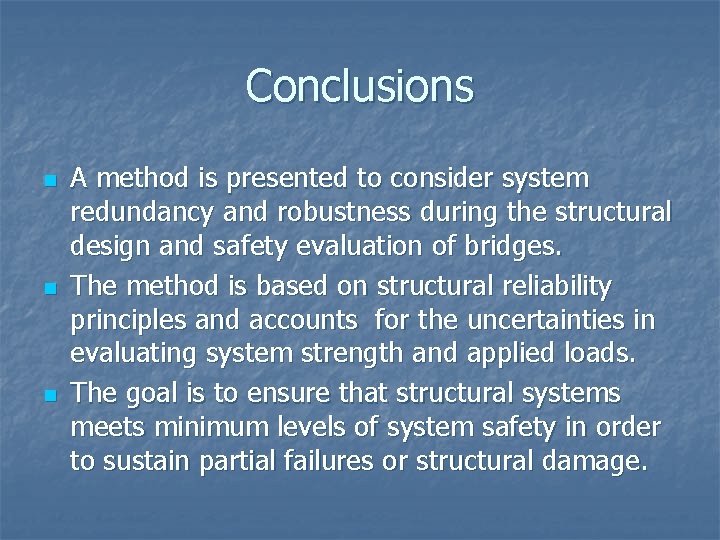 Conclusions

- A method is presented to consider system redundancy and robustness during the structural design and safety evaluation of bridges.
- The method is based on structural reliability principles and accounts for the uncertainties in evaluating system strength and applied loads.
- The goal is to ensure that structural systems meets minimum levels of system safety in order to sustain partial failures or structural damage.